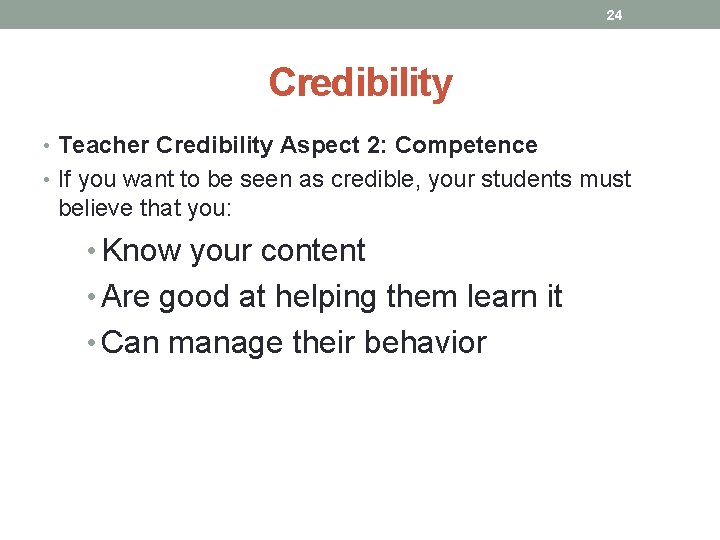 24

Credibility

• Teacher Credibility Aspect 2: Competence
• If you want to be seen as credible, your students must believe that you:
  • Know your content
  • Are good at helping them learn it
  • Can manage their behavior